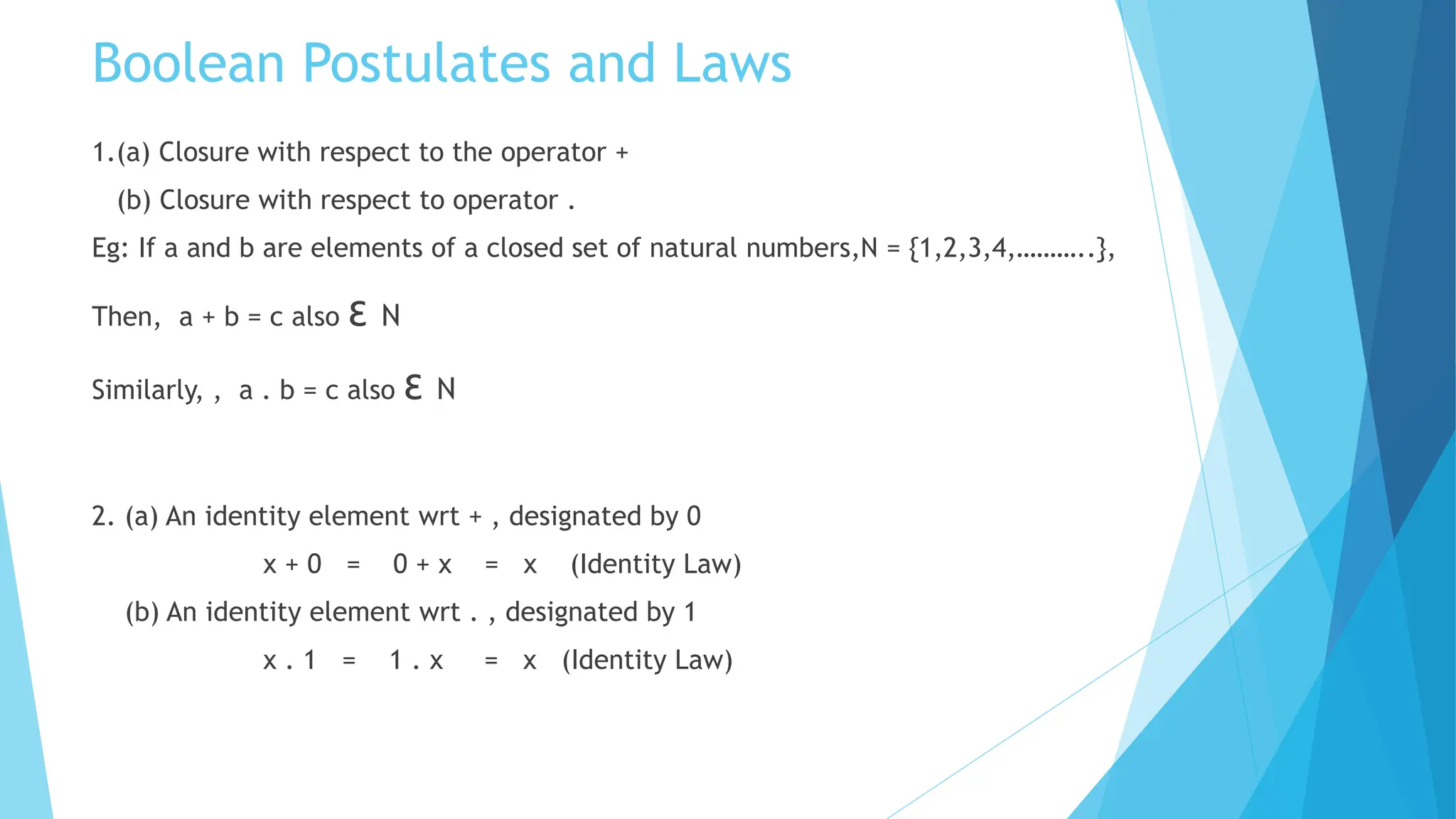 Boolean Postulates and Laws

1.(a) Closure with respect to the operator +

(b) Closure with respect to operator .

Eg: If a and b are elements of a closed set of natural numbers,N = {1,2,3,4,……….},

Then, a + b = c also Ɛ N

Similarly, , a . b = c also Ɛ N

2. (a) An identity element wrt + , designated by 0

x + 0 = 0 + x = x (Identity Law)

(b) An identity element wrt . , designated by 1

x . 1 = 1 . x = x (Identity Law)